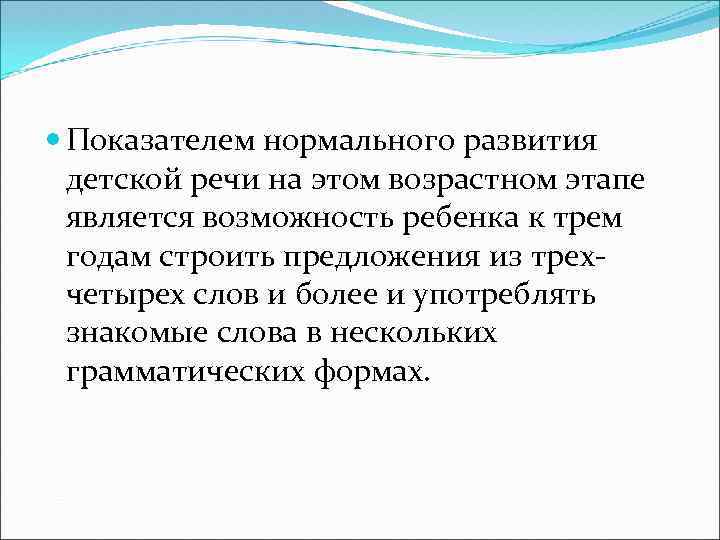 Показателем нормального развития детской речи на этом возрастном этапе является возможность ребенка к трем годам строить предложения из трех-четырех слов и более и употреблять знакомые слова в нескольких грамматических формах.